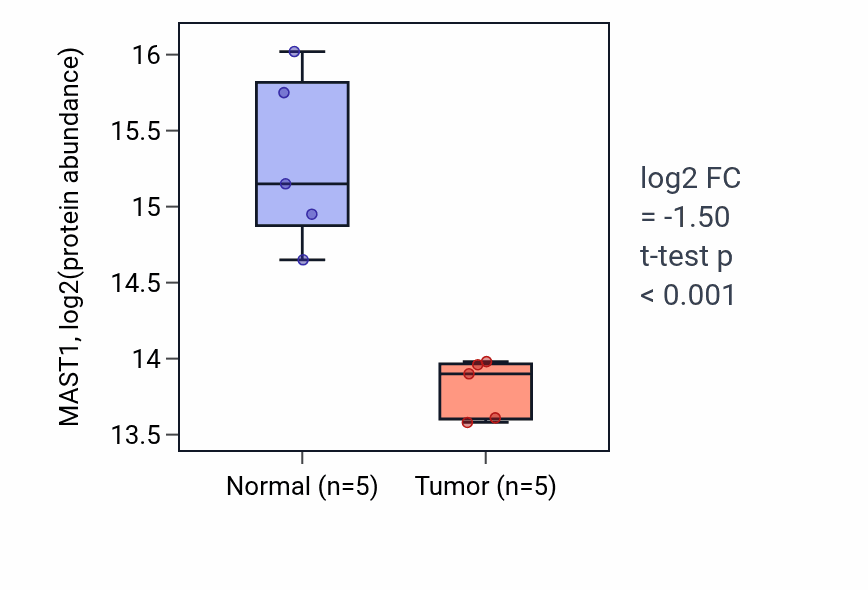 MAST1, log2(protein abundance)

16
15.5
15
14.5
14
13.5

Normal (n=5)
Tumor (n=5)

log2 FC
= -1.50
t-test p
< 0.001